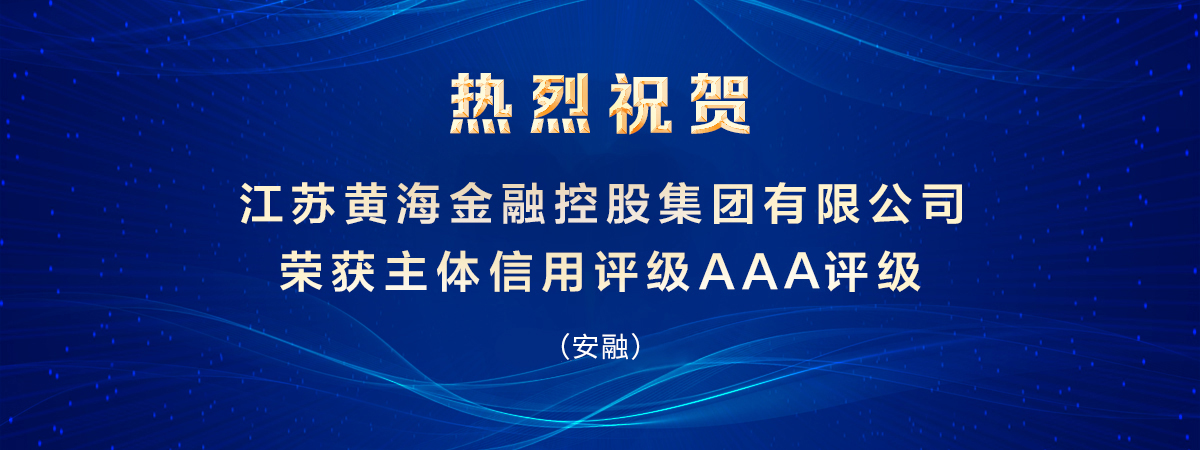 热烈祝贺

江苏黄海金融控股集团有限公司
荣获主体信用评级AAA评级

（安融）